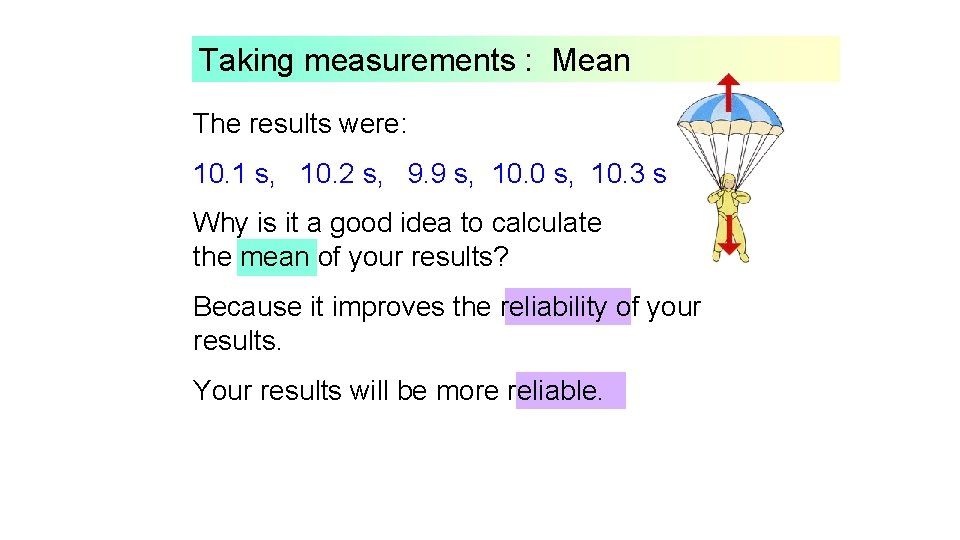 Taking measurements : Mean

The results were:

10.1 s, 10.2 s, 9.9 s, 10.0 s, 10.3 s

Why is it a good idea to calculate the mean of your results?

Because it improves the reliability of your results.

Your results will be more reliable.